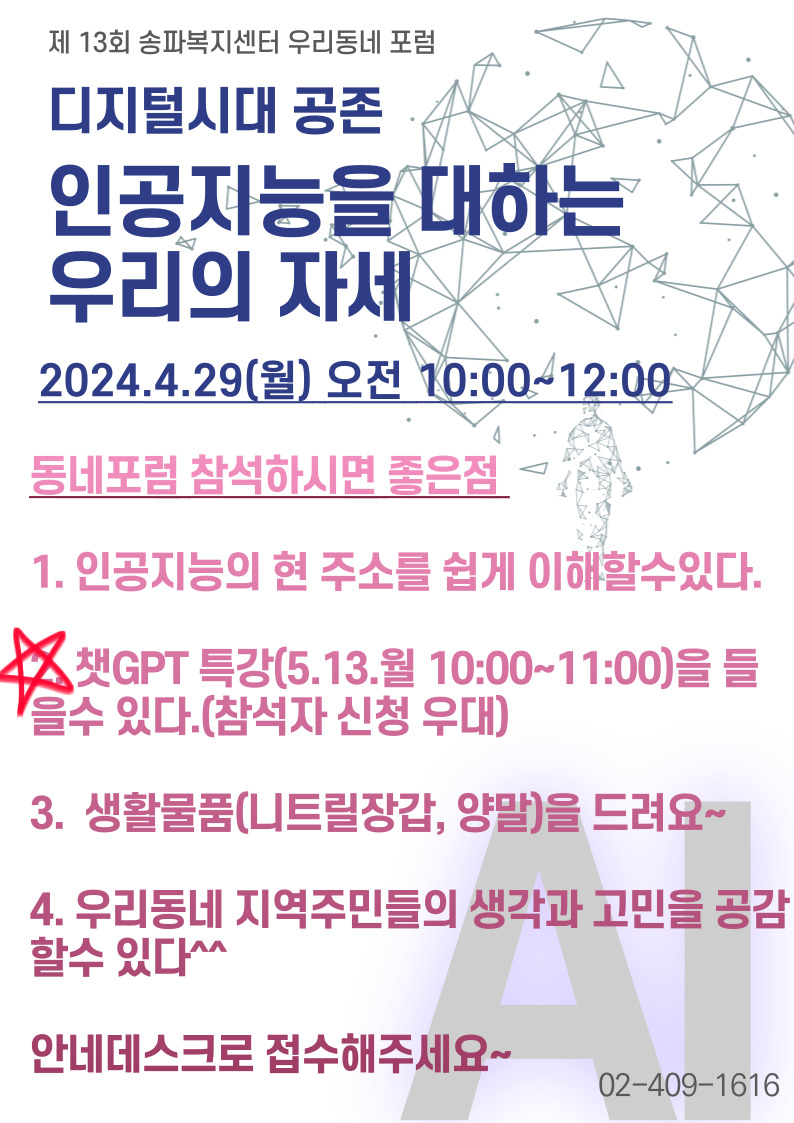 제 13회 송파복지센터 우리동네 포럼

디지털시대 공존

인공지능을 대하는 우리의 자세

2024.4.29(월) 오전 10:00~12:00

동네포럼 참석하시면 좋은점

1. 인공지능의 현 주소를 쉽게 이해할수있다.

2. 챗GPT 특강(5.13.월 10:00~11:00)을 들을수 있다.(참석자 신청 우대)

3. 생활물품(니트릴장갑, 양말)을 드려요~

4. 우리동네 지역주민들의 생각과 고민을 공감할수 있다^^

안네데스크로 접수해주세요~

02-409-1616

AI